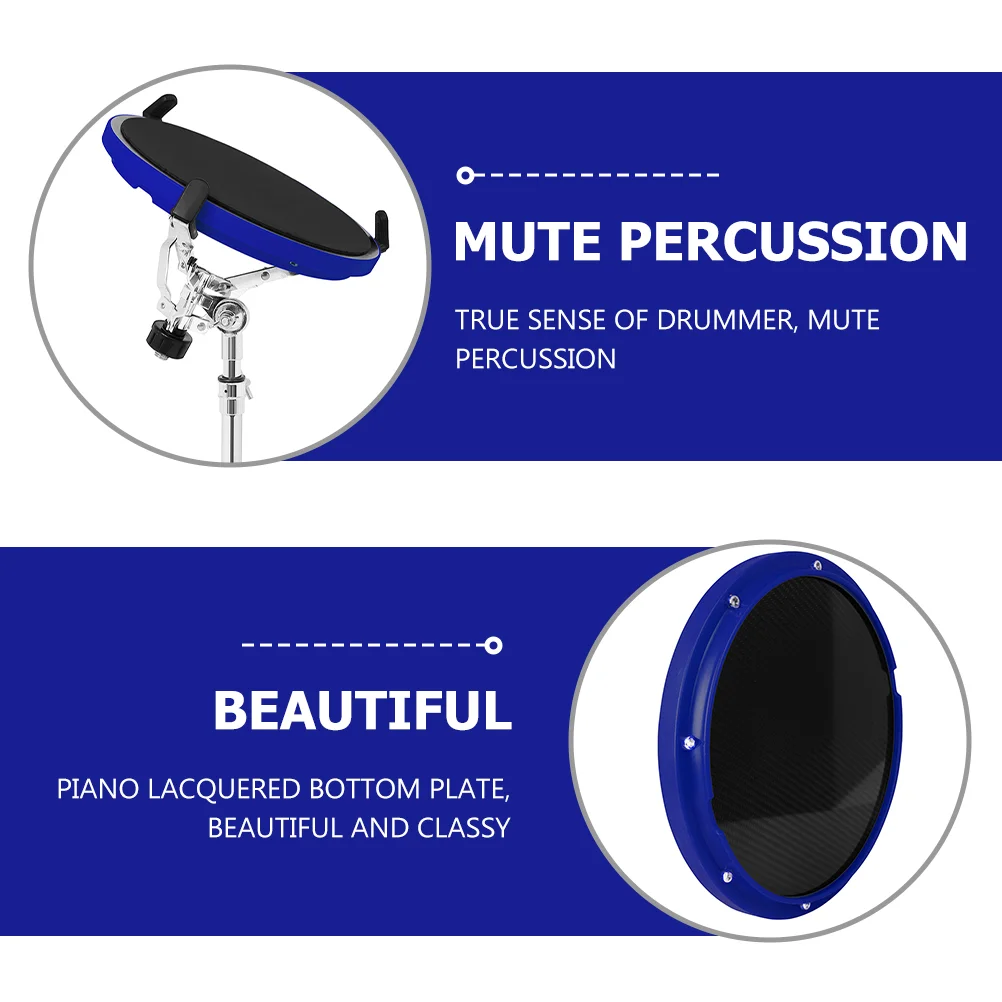 MUTE PERCUSSION

TRUE SENSE OF DRUMMER, MUTE PERCUSSION

BEAUTIFUL

PIANO LACQUERED BOTTOM PLATE, BEAUTIFUL AND CLASSY